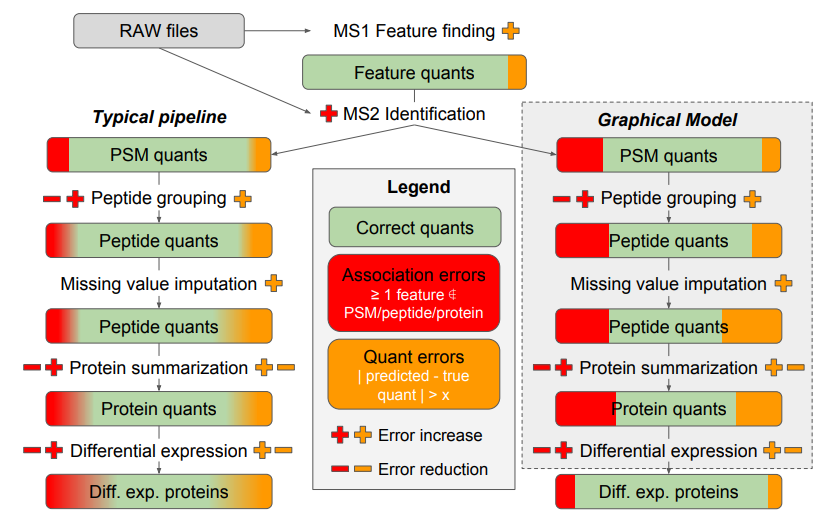 RAW files

MS1 Feature finding

Feature quants

MS2 Identification

Typical pipeline

PSM quants

Peptide grouping

Peptide quants

Missing value imputation

Peptide quants

Protein summarization

Protein quants

Differential expression

Diff. exp. proteins

Legend

Correct quants

Association errors
≥ 1 feature ∉ PSM/peptide/protein

Quant errors
| predicted - true quant | > x

Error increase

Error reduction

Graphical Model

PSM quants

Peptide grouping

Peptide quants

Missing value imputation

Peptide quants

Protein summarization

Protein quants

Differential expression

Diff. exp. proteins